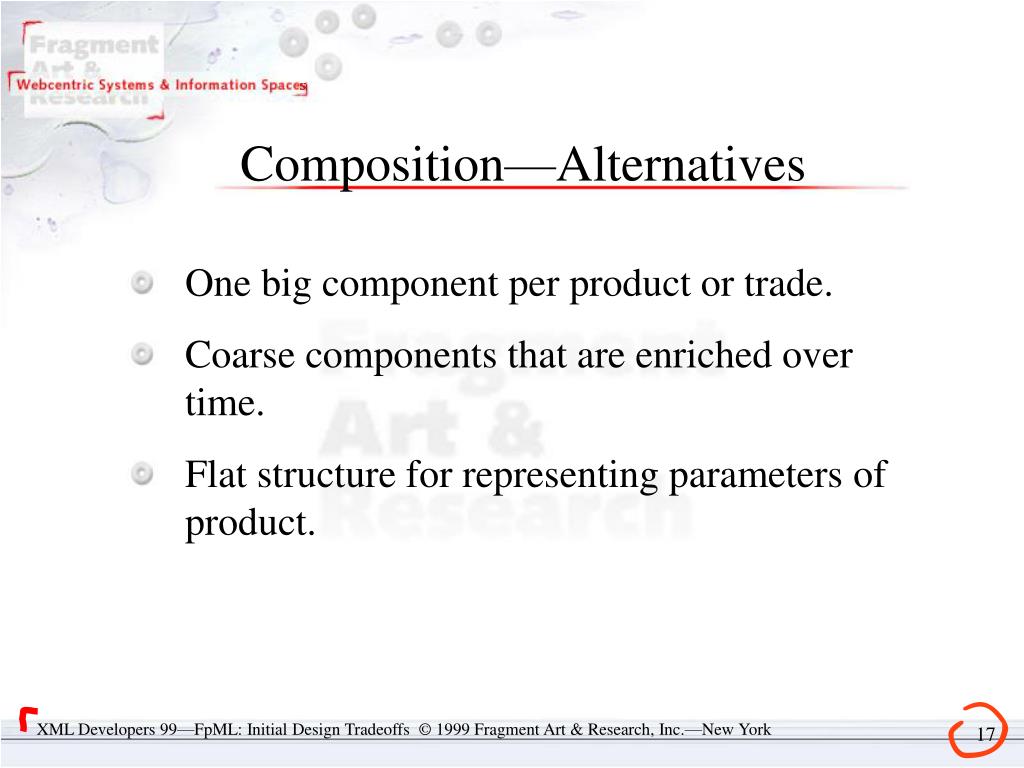 Fragment Art & Research

Webcentric Systems & Information Spaces

Composition—Alternatives

One big component per product or trade.

Coarse components that are enriched over time.

Flat structure for representing parameters of product.

Fragment Art & Research

XML Developers 99—FpML: Initial Design Tradeoffs © 1999 Fragment Art & Research, Inc.—New York

17